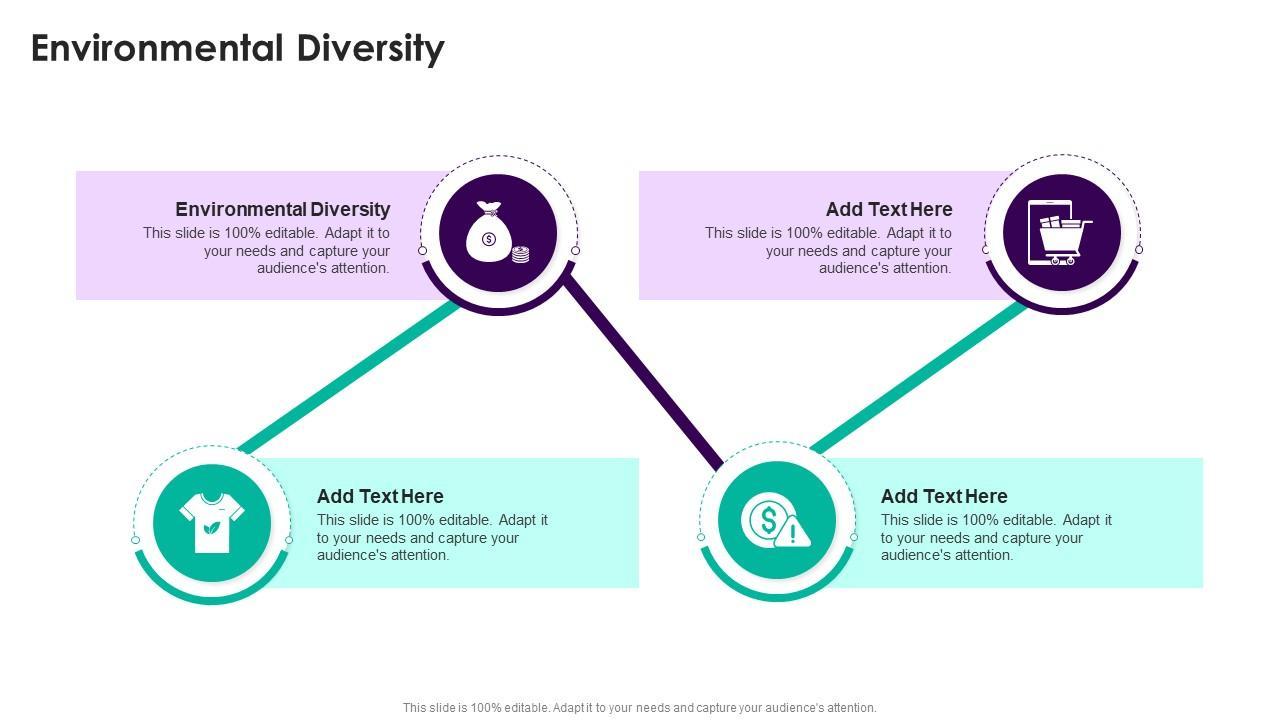 Environmental Diversity

Environmental Diversity
This slide is 100% editable. Adapt it to your needs and capture your audience's attention.

Add Text Here
This slide is 100% editable. Adapt it to your needs and capture your audience's attention.

Add Text Here
This slide is 100% editable. Adapt it to your needs and capture your audience's attention.

Add Text Here
This slide is 100% editable. Adapt it to your needs and capture your audience's attention.

This slide is 100% editable. Adapt it to your needs and capture your audience's attention.